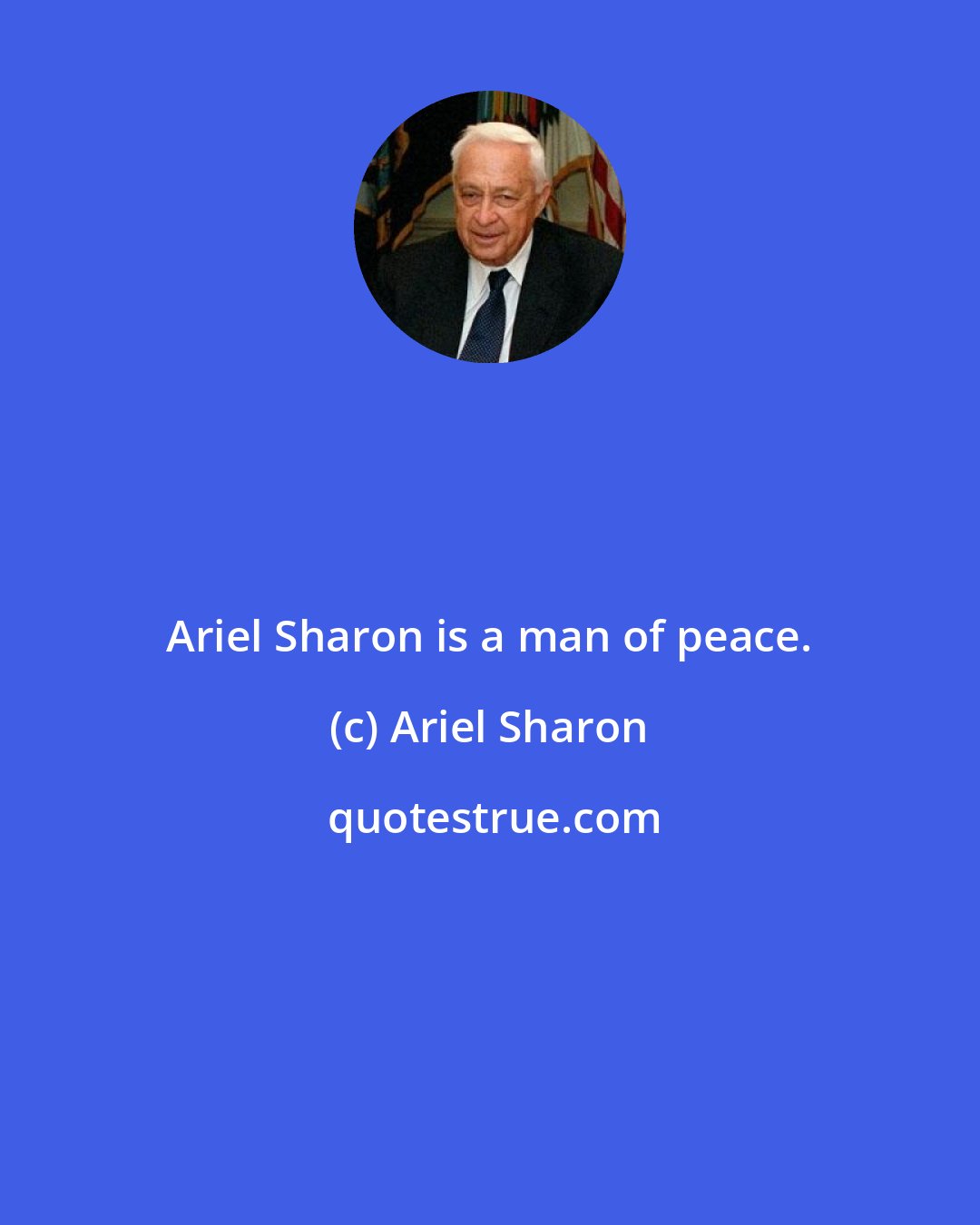 Ariel Sharon is a man of peace.

(c) Ariel Sharon

quotestrue.com